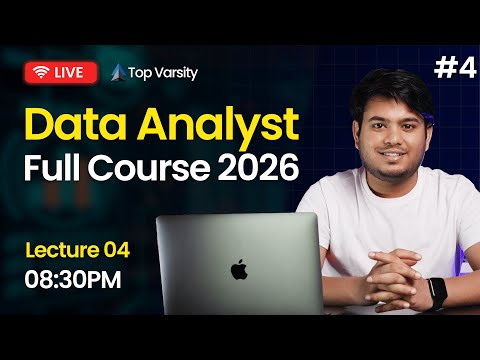 LIVE

Top Varsity

#4

Data Analyst
Full Course 2026

Lecture 04
08:30PM